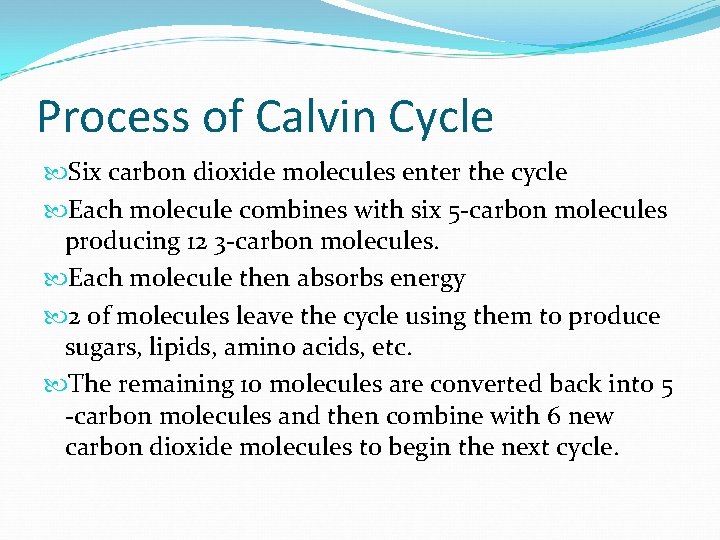 Process of Calvin Cycle

Six carbon dioxide molecules enter the cycle

Each molecule combines with six 5-carbon molecules producing 12 3-carbon molecules.

Each molecule then absorbs energy

2 of molecules leave the cycle using them to produce sugars, lipids, amino acids, etc.

The remaining 10 molecules are converted back into 5 -carbon molecules and then combine with 6 new carbon dioxide molecules to begin the next cycle.